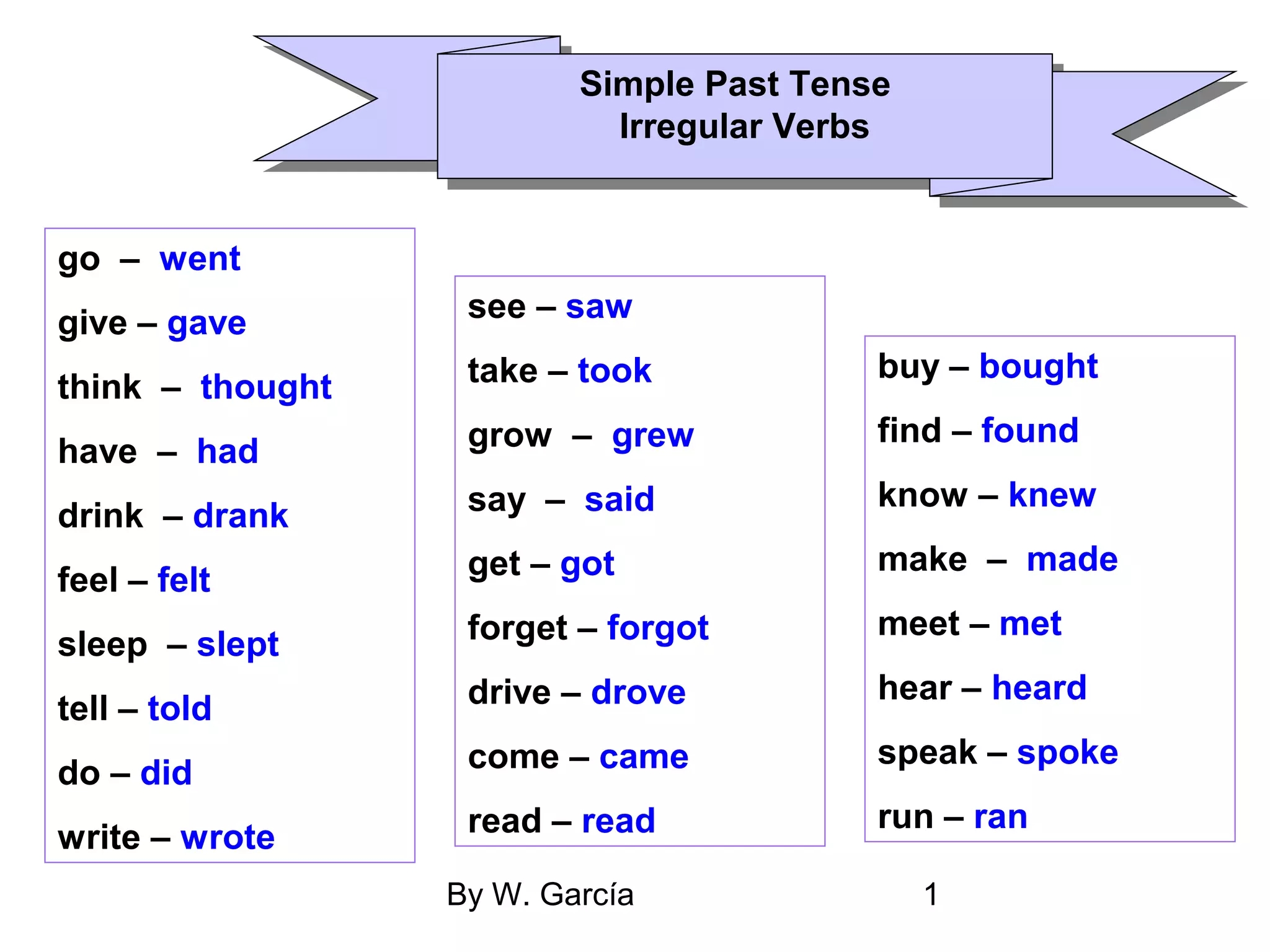 Simple Past Tense
Irregular Verbs

go – went

give – gave

think – thought

have – had

drink – drank

feel – felt

sleep – slept

tell – told

do – did

write – wrote

see – saw

take – took

grow – grew

say – said

get – got

forget – forgot

drive – drove

come – came

read – read

buy – bought

find – found

know – knew

make – made

meet – met

hear – heard

speak – spoke

run – ran

By W. García

1